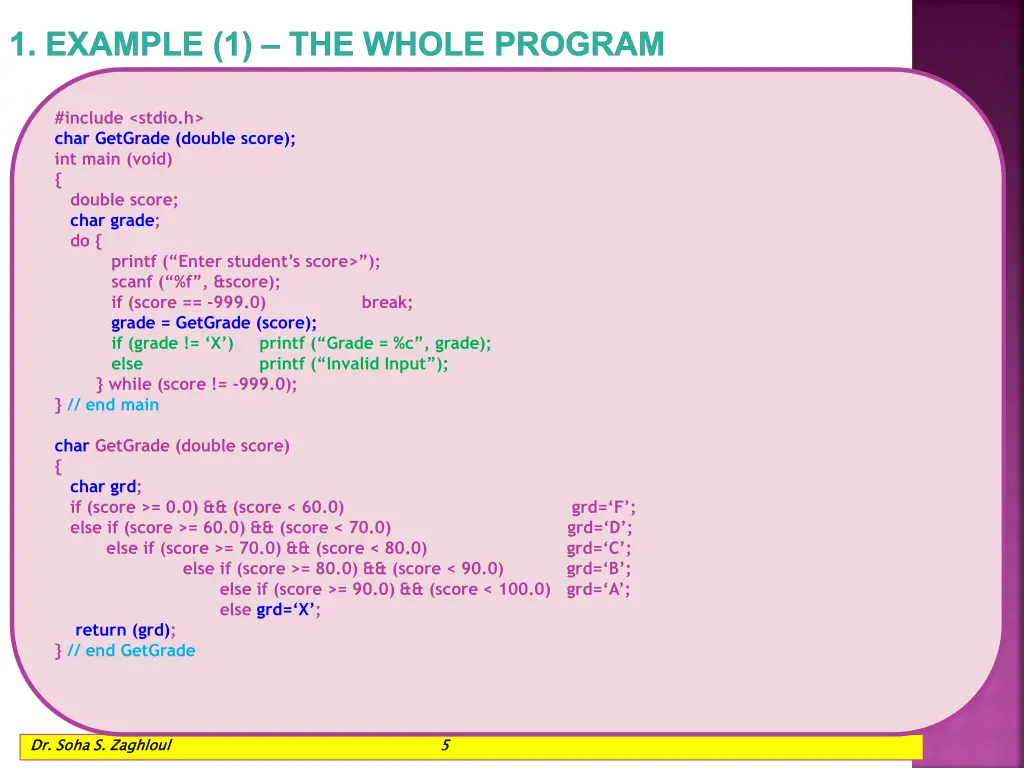 1. EXAMPLE (1) – THE WHOLE PROGRAM

#include <stdio.h>
char GetGrade (double score);
int main (void)
{
double score;
char grade;
do {
printf (“Enter student’s score>”);
scanf (“%f”, &score);
if (score == -999.0) break;
grade = GetGrade (score);
if (grade != ‘X’) printf (“Grade = %c”, grade);
else printf (“Invalid Input”);
} while (score != -999.0);
} // end main

char GetGrade (double score)
{
char grd;
if (score >= 0.0) && (score < 60.0) grd=‘F’;
else if (score >= 60.0) && (score < 70.0) grd=‘D’;
else if (score >= 70.0) && (score < 80.0) grd=‘C’;
else if (score >= 80.0) && (score < 90.0) grd=‘B’;
else if (score >= 90.0) && (score < 100.0) grd=‘A’;
else grd=‘X’;
return (grd);
} // end GetGrade

Dr. Soha S. Zaghloul 5